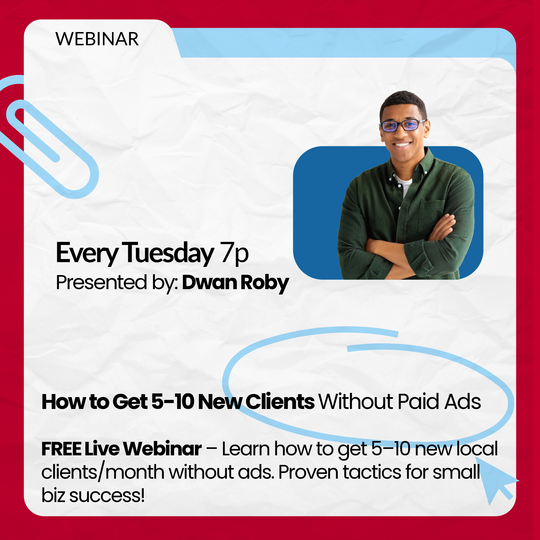 WEBINAR

Every Tuesday 7p
Presented by: Dwan Roby

How to Get 5-10 New Clients Without Paid Ads

FREE Live Webinar – Learn how to get 5–10 new local clients/month without ads. Proven tactics for small biz success!